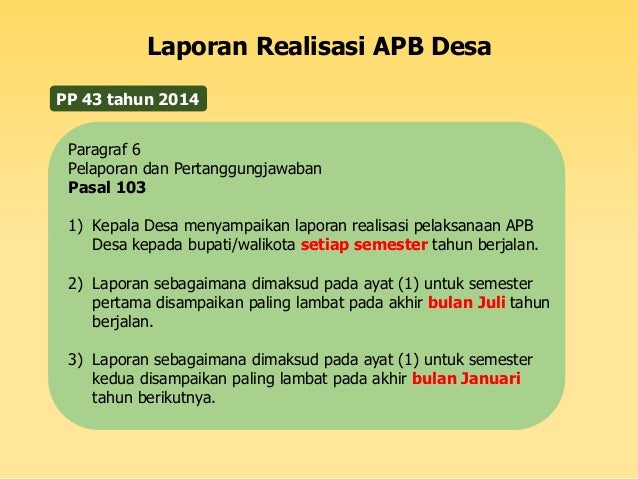 Laporan Realisasi APB Desa

PP 43 tahun 2014

Paragraf 6
Pelaporan dan Pertanggungjawaban
Pasal 103

1) Kepala Desa menyampaikan laporan realisasi pelaksanaan APB Desa kepada bupati/walikota setiap semester tahun berjalan.

2) Laporan sebagaimana dimaksud pada ayat (1) untuk semester pertama disampaikan paling lambat pada akhir bulan Juli tahun berjalan.

3) Laporan sebagaimana dimaksud pada ayat (1) untuk semester kedua disampaikan paling lambat pada akhir bulan Januari tahun berikutnya.